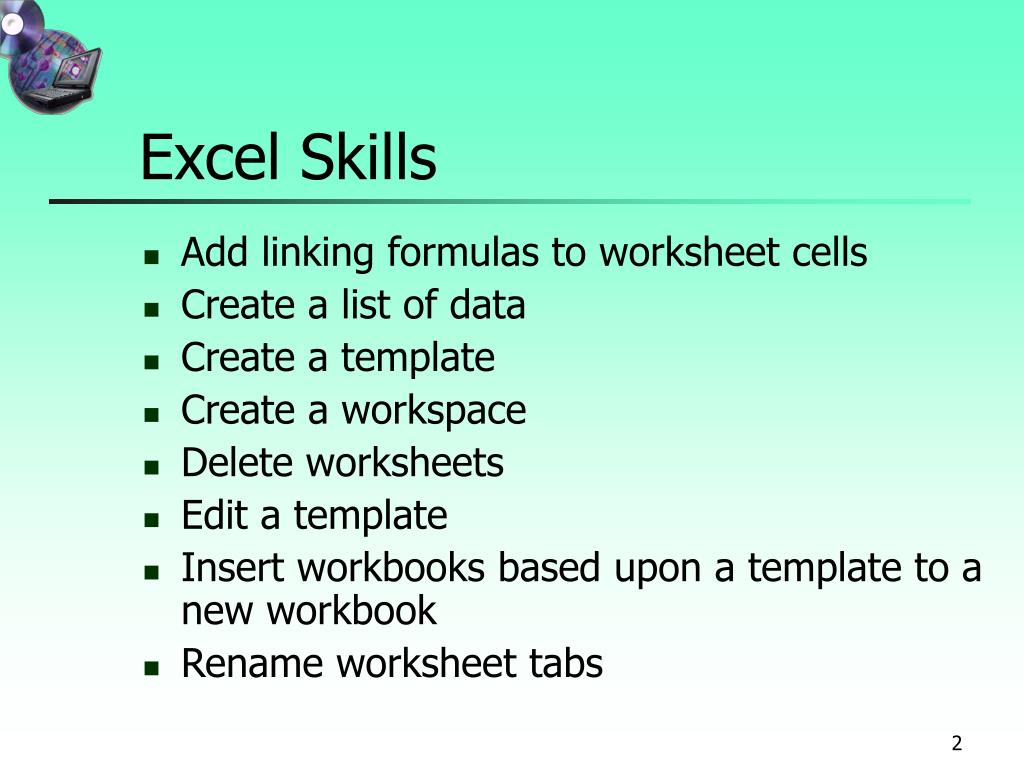 Excel Skills

- Add linking formulas to worksheet cells
- Create a list of data
- Create a template
- Create a workspace
- Delete worksheets
- Edit a template
- Insert workbooks based upon a template to a new workbook
- Rename worksheet tabs

2